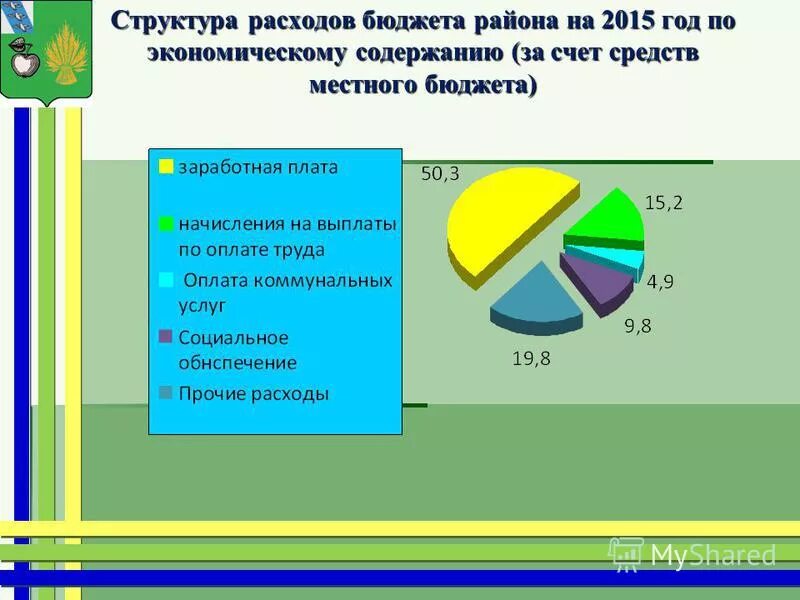 Структура расходов бюджета района на 2015 год по экономическому содержанию (за счет средств местного бюджета)

заработная плата

начисления на выплаты по оплате труда

Оплата коммунальных услуг

Социальное обнспечение

Прочие расходы

50,3

15,2

4,9

9,8

19,8

MyShared